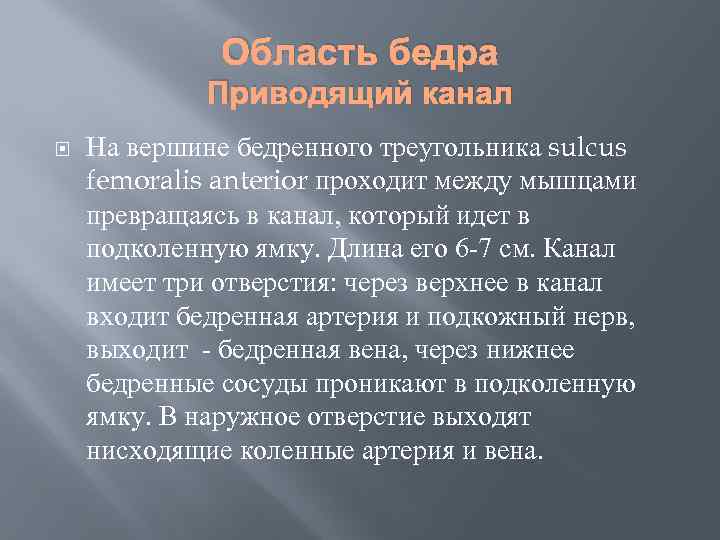 Область бедра
Приводящий канал

На вершине бедренного треугольника sulcus femoralis anterior проходит между мышцами превращаясь в канал, который идет в подколенную ямку. Длина его 6-7 см. Канал имеет три отверстия: через верхнее в канал входит бедренная артерия и подкожный нерв, выходит - бедренная вена, через нижнее бедренные сосуды проникают в подколенную ямку. В наружное отверстие выходят нисходящие коленные артерия и вена.